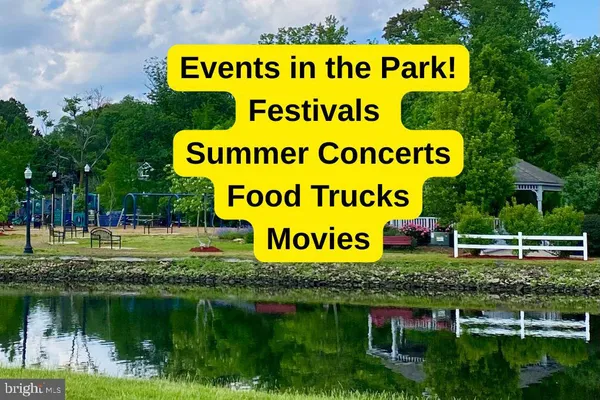 Events in the Park!
Festivals
Summer Concerts
Food Trucks
Movies

bright MLS